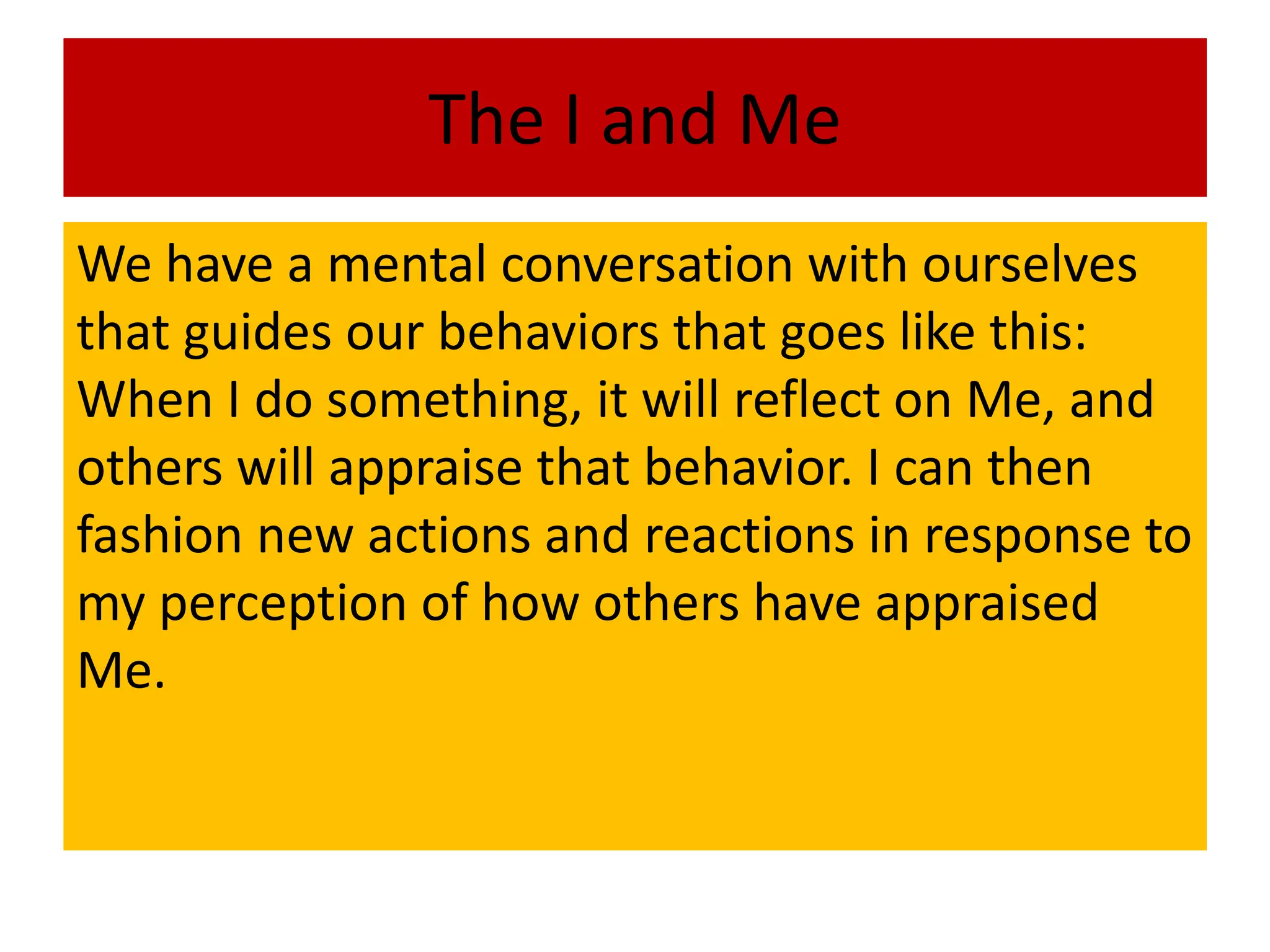 The I and Me

We have a mental conversation with ourselves that guides our behaviors that goes like this: When I do something, it will reflect on Me, and others will appraise that behavior. I can then fashion new actions and reactions in response to my perception of how others have appraised Me.